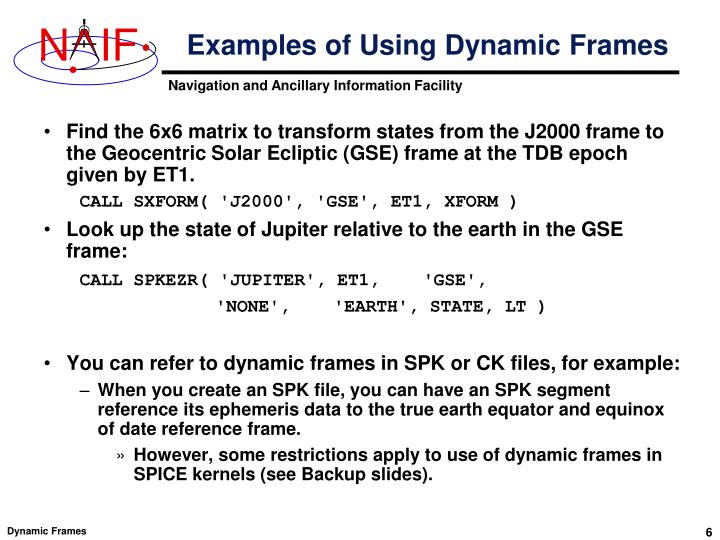 NAIF

Examples of Using Dynamic Frames

Navigation and Ancillary Information Facility

• Find the 6x6 matrix to transform states from the J2000 frame to the Geocentric Solar Ecliptic (GSE) frame at the TDB epoch given by ET1.

CALL SXFORM( 'J2000', 'GSE', ET1, XFORM )

• Look up the state of Jupiter relative to the earth in the GSE frame:

CALL SPKEZR( 'JUPITER', ET1, 'GSE',
'NONE', 'EARTH', STATE, LT )

• You can refer to dynamic frames in SPK or CK files, for example:

– When you create an SPK file, you can have an SPK segment reference its ephemeris data to the true earth equator and equinox of date reference frame.

» However, some restrictions apply to use of dynamic frames in SPICE kernels (see Backup slides).

Dynamic Frames

6